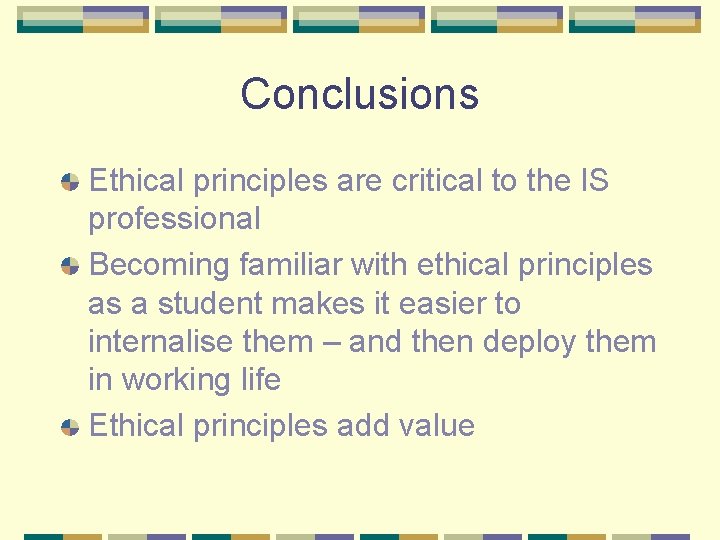 Conclusions

Ethical principles are critical to the IS professional

Becoming familiar with ethical principles as a student makes it easier to internalise them – and then deploy them in working life

Ethical principles add value